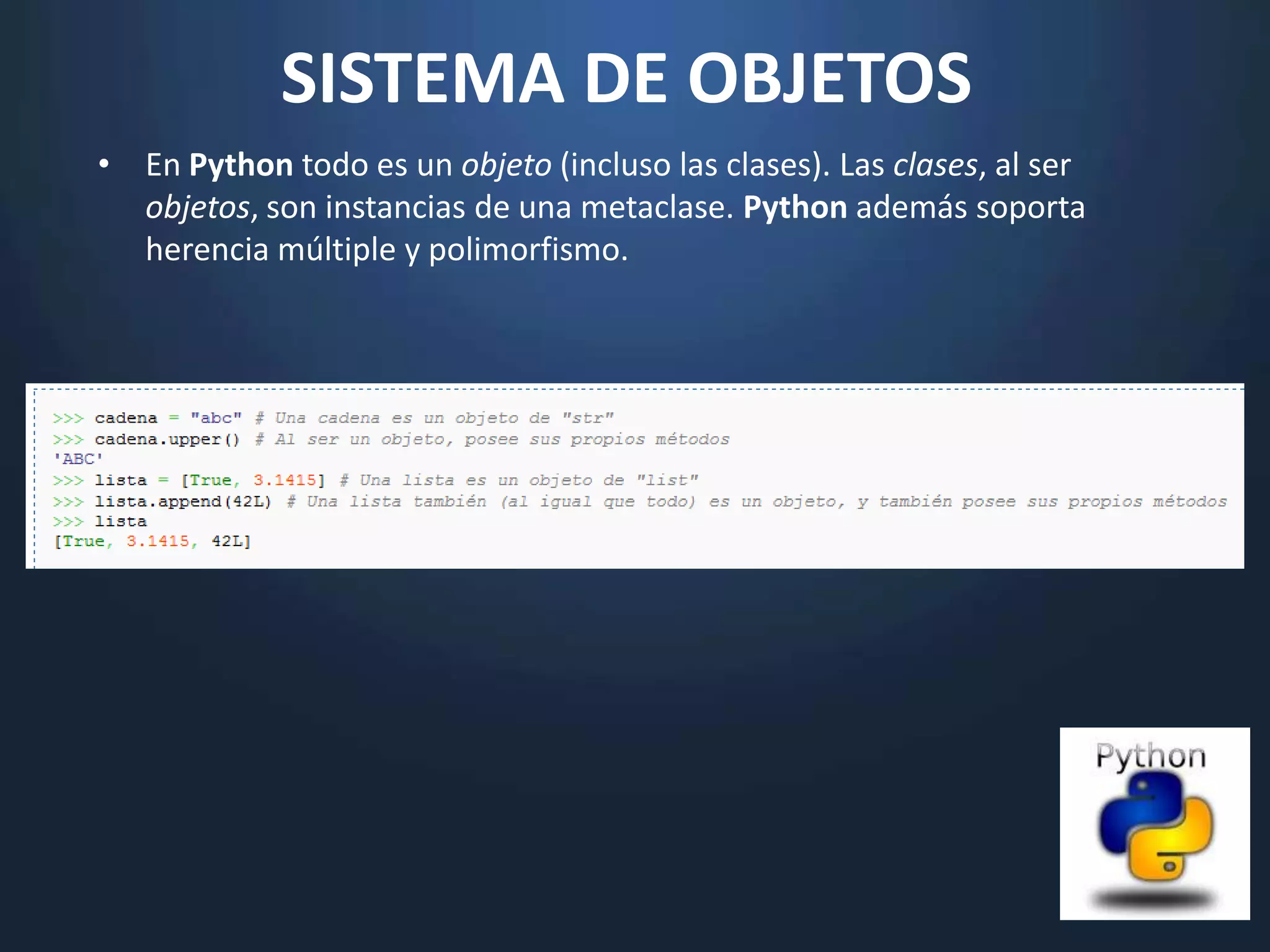 SISTEMA DE OBJETOS

• En Python todo es un objeto (incluso las clases). Las clases, al ser objetos, son instancias de una metaclase. Python además soporta herencia múltiple y polimorfismo.

>>> cadena = "abc" # Una cadena es un objeto de "str"
>>> cadena.upper() # Al ser un objeto, posee sus propios métodos
'ABC'
>>> lista = [True, 3.1415] # Una lista es un objeto de "list"
>>> lista.append(42L) # Una lista también (al igual que todo) es un objeto, y también posee sus propios métodos
>>> lista
[True, 3.1415, 42L]

Python